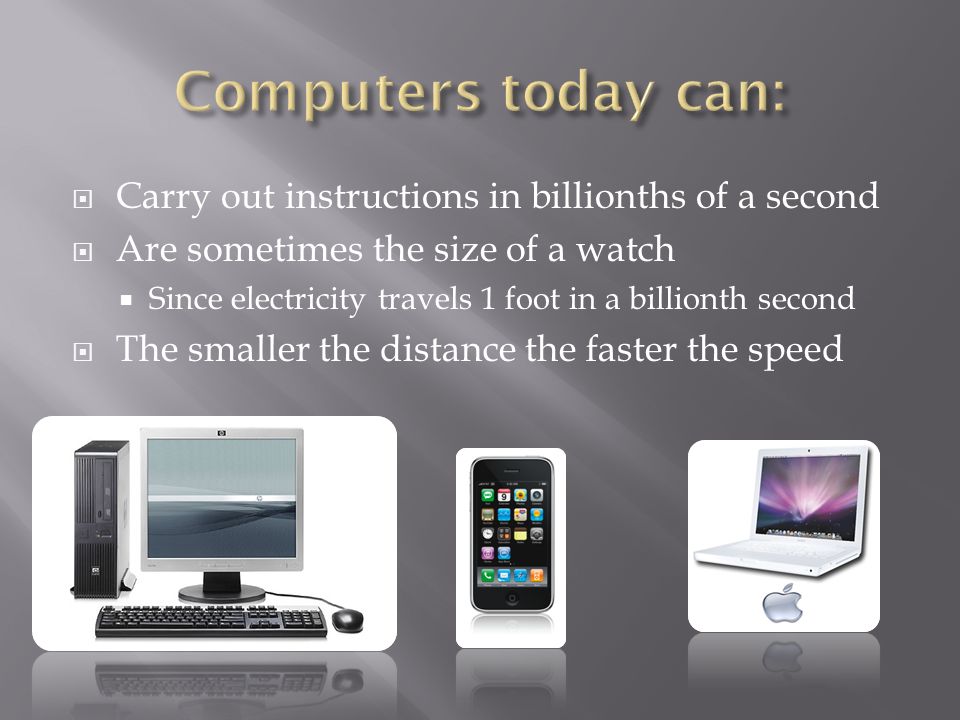 Computers today can:

Carry out instructions in billionths of a second

Are sometimes the size of a watch

Since electricity travels 1 foot in a billionth second

The smaller the distance the faster the speed